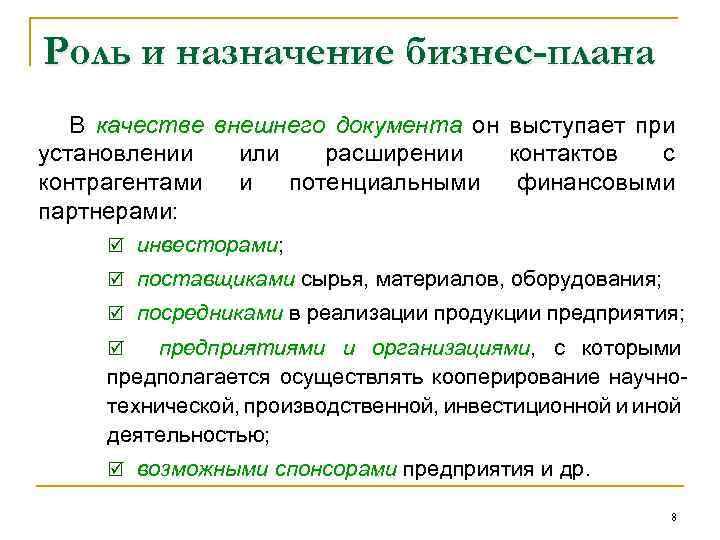 Роль и назначение бизнес-плана

В качестве внешнего документа он выступает при установлении или расширении контактов с контрагентами и потенциальными финансовыми партнерами:

☑ инвесторами;

☑ поставщиками сырья, материалов, оборудования;

☑ посредниками в реализации продукции предприятия;

☑ предприятиями и организациями, с которыми предполагается осуществлять кооперирование научно-технической, производственной, инвестиционной и иной деятельностью;

☑ возможными спонсорами предприятия и др.

8